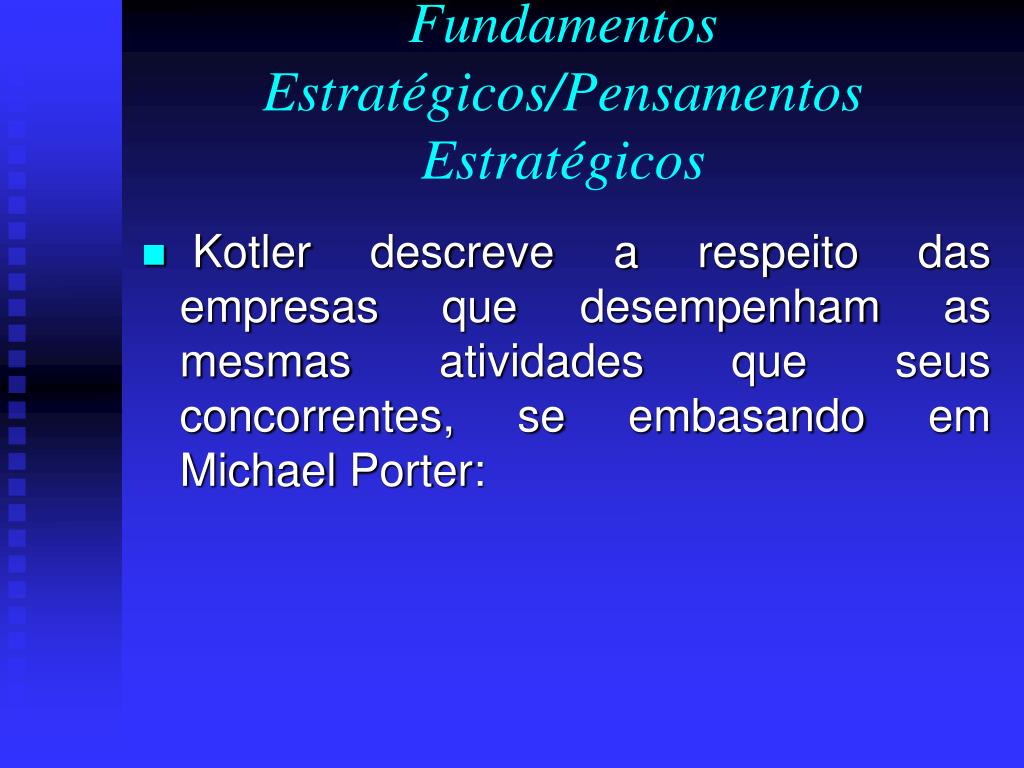 Fundamentos Estratégicos/Pensamentos Estratégicos

Kotler descreve a respeito das empresas que desempenham as mesmas atividades que seus concorrentes, se embasando em Michael Porter: